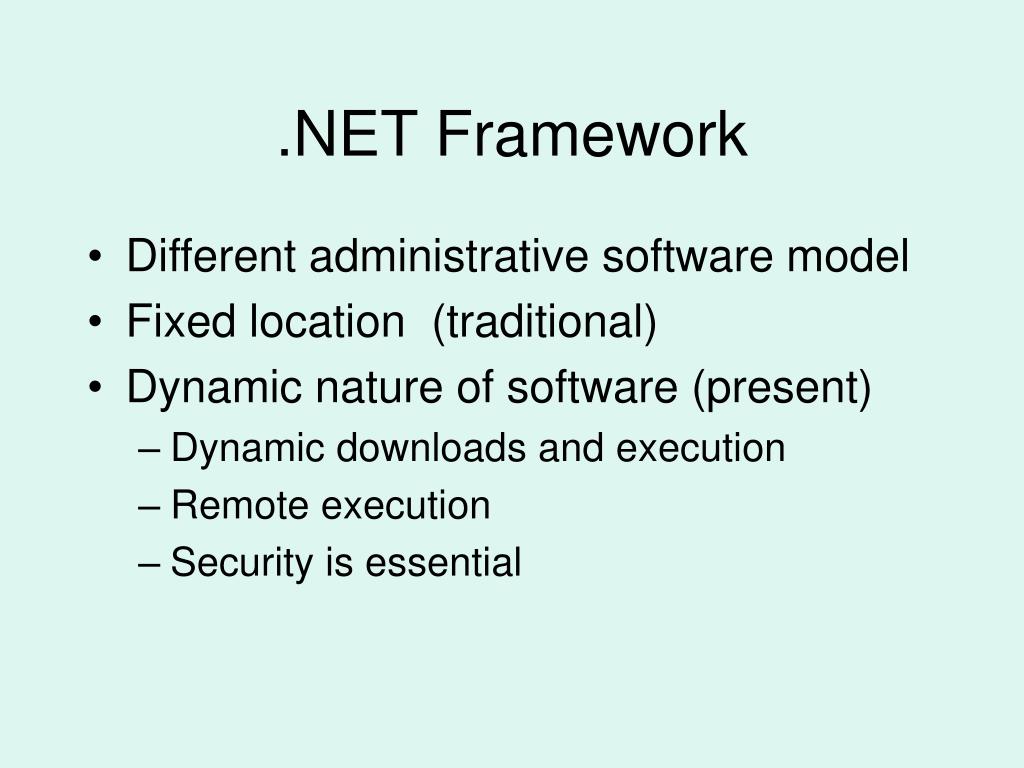 .NET Framework

• Different administrative software model
• Fixed location (traditional)
• Dynamic nature of software (present)
– Dynamic downloads and execution
– Remote execution
– Security is essential